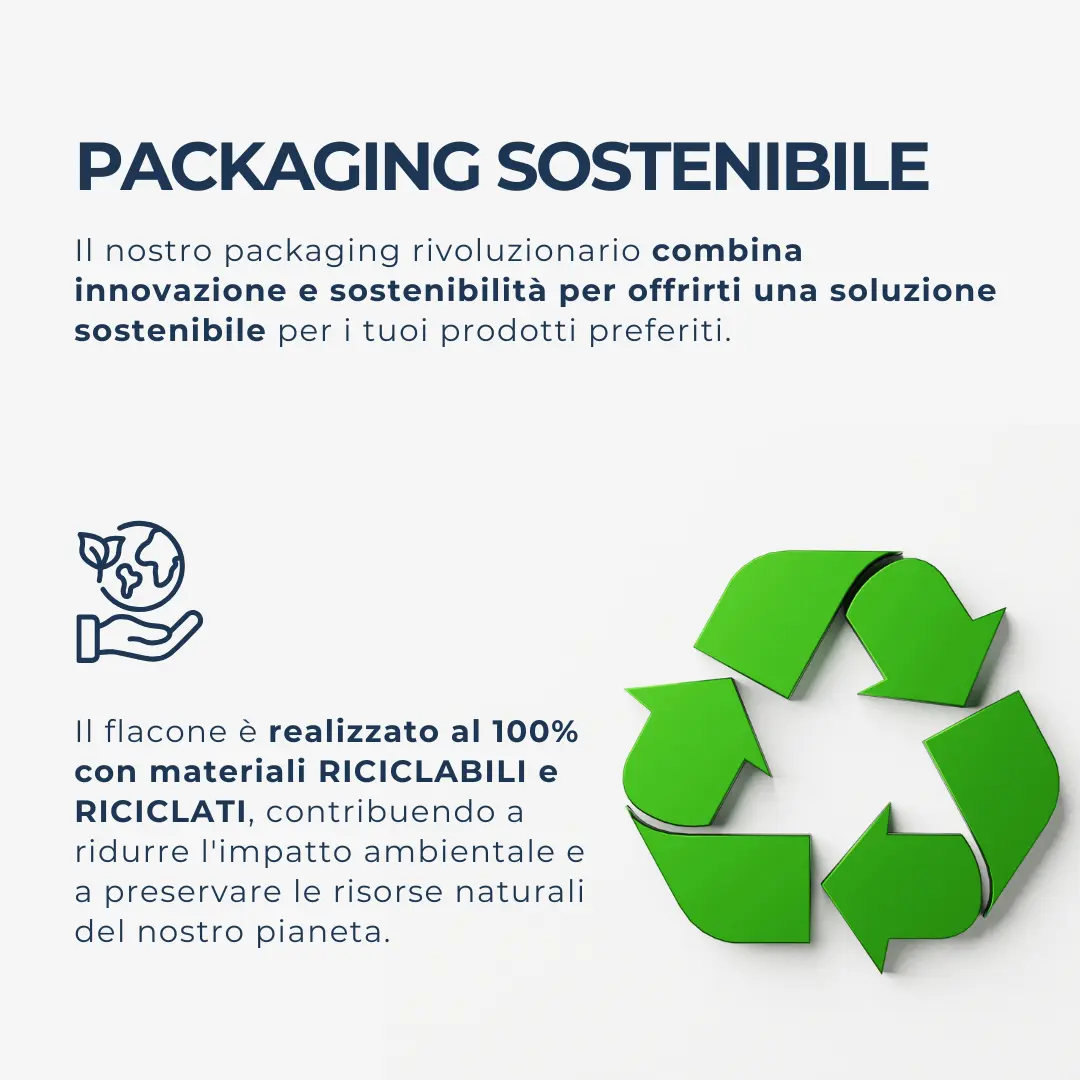 PACKAGING SOSTENIBILE

Il nostro packaging rivoluzionario combina innovazione e sostenibilità per offrirti una soluzione sostenibile per i tuoi prodotti preferiti.

Il flacone è realizzato al 100% con materiali RICICLABILI e RICICLATI, contribuendo a ridurre l'impatto ambientale e a preservare le risorse naturali del nostro pianeta.